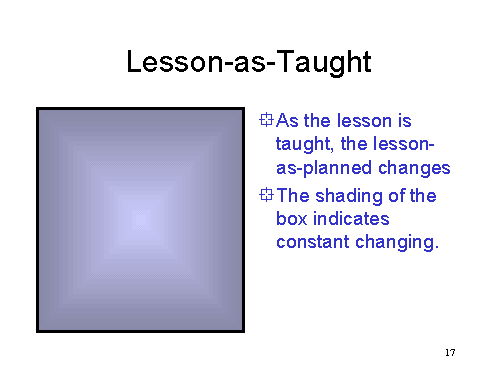 Lesson-as-Taught

As the lesson is taught, the lesson-as-planned changes

The shading of the box indicates constant changing.

17